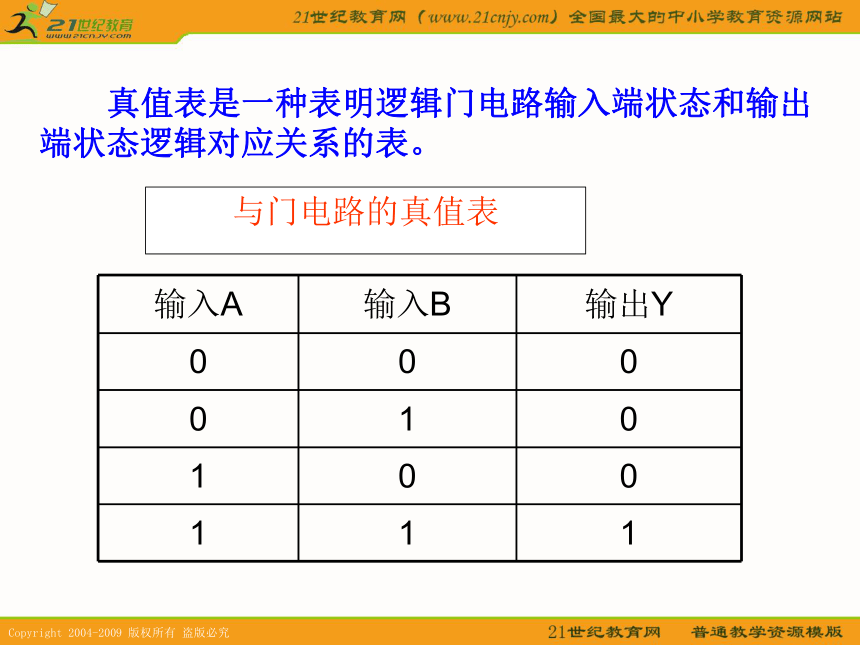 21世纪教育
www.21cnjy.com

21世纪教育网（www.21cnjy.com）全国最大的中小学教育资源网站

真值表是一种表明逻辑门电路输入端状态和输出端状态逻辑对应关系的表。

与门电路的真值表

| 输入A | 输入B | 输出Y |
|---|---|---|
| 0 | 0 | 0 |
| 0 | 1 | 0 |
| 1 | 0 | 0 |
| 1 | 1 | 1 |

Copyright 2004-2009 版权所有 盗版必究

21世纪教育网 普通教学资源模版